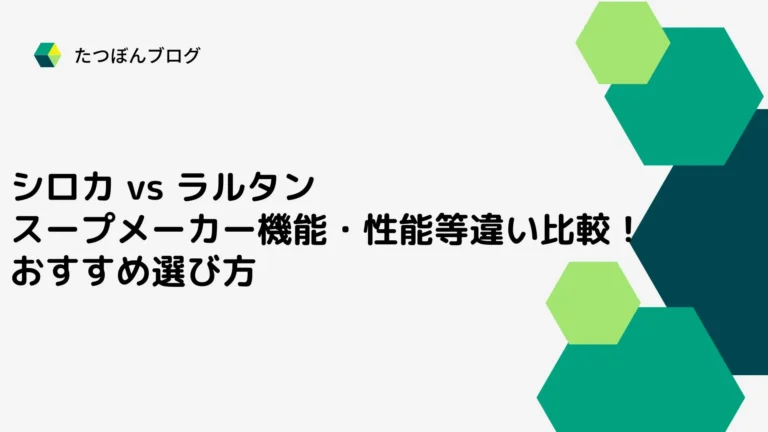 たつぼんブログ

シロカ vs ラルタン
スープメーカー機能・性能等違い比較！
おすすめ選び方